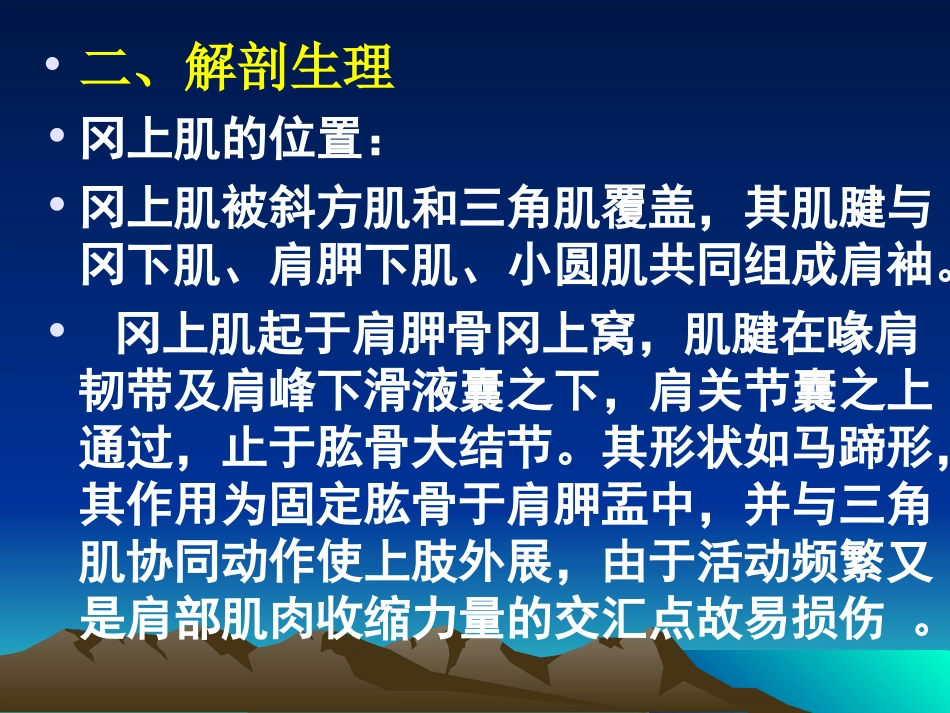 • 二、解剖生理

• 冈上肌的位置：

• 冈上肌被斜方肌和三角肌覆盖，其肌腱与冈下肌、肩胛下肌、小圆肌共同组成肩袖。

• 冈上肌起于肩胛骨冈上窝，肌腱在喙肩韧带及肩峰下滑液囊之下，肩关节囊之上通过，止于肱骨大结节。其形状如马蹄形，其作用为固定肱骨于肩胛盂中，并与三角肌协同动作使上肢外展，由于活动频繁又是肩部肌肉收缩力量的交汇点故易损伤 。